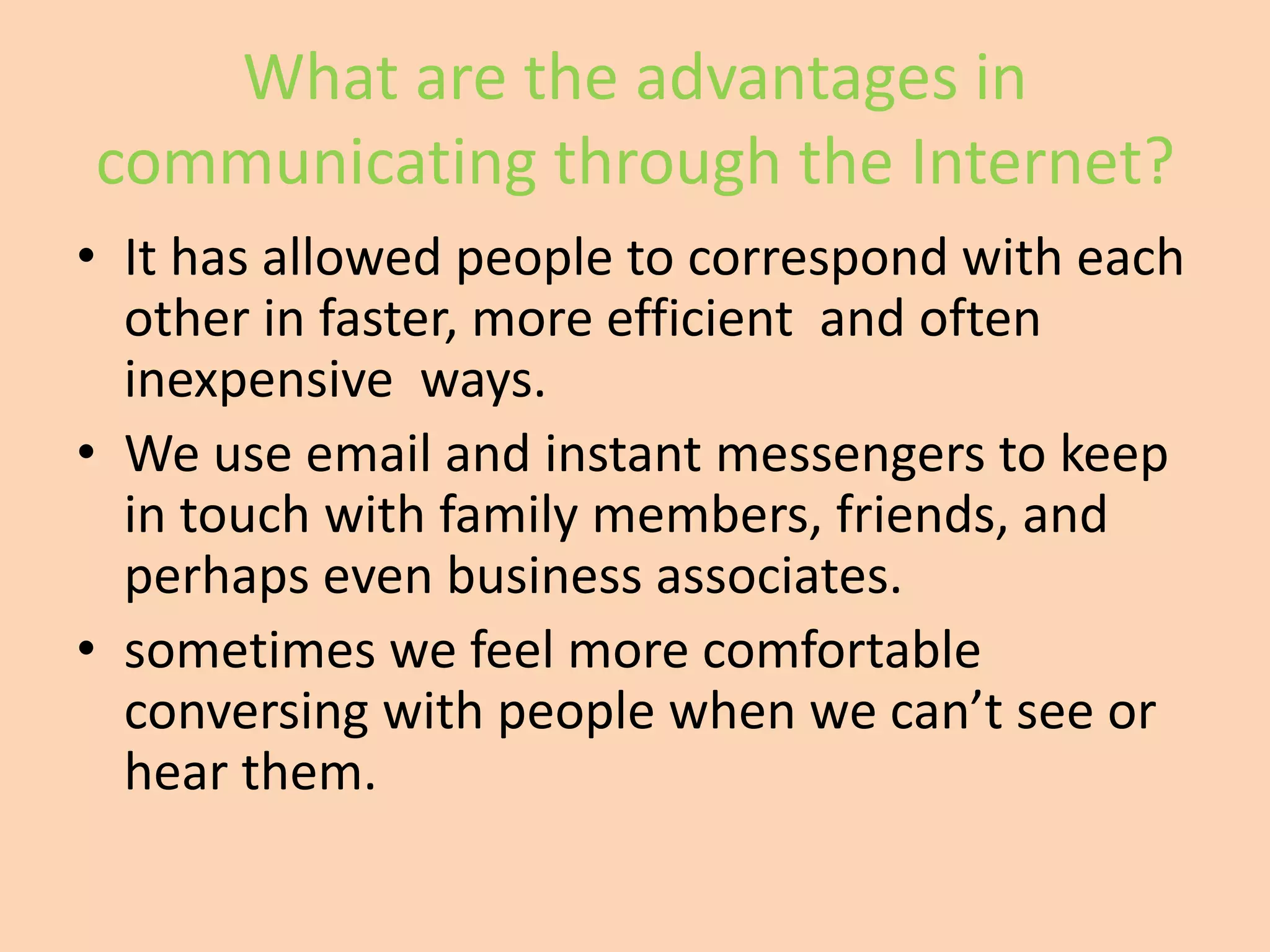 What are the advantages in communicating through the Internet?

• It has allowed people to correspond with each other in faster, more efficient  and often inexpensive  ways.

• We use email and instant messengers to keep in touch with family members, friends, and perhaps even business associates.

• sometimes we feel more comfortable conversing with people when we can’t see or hear them.